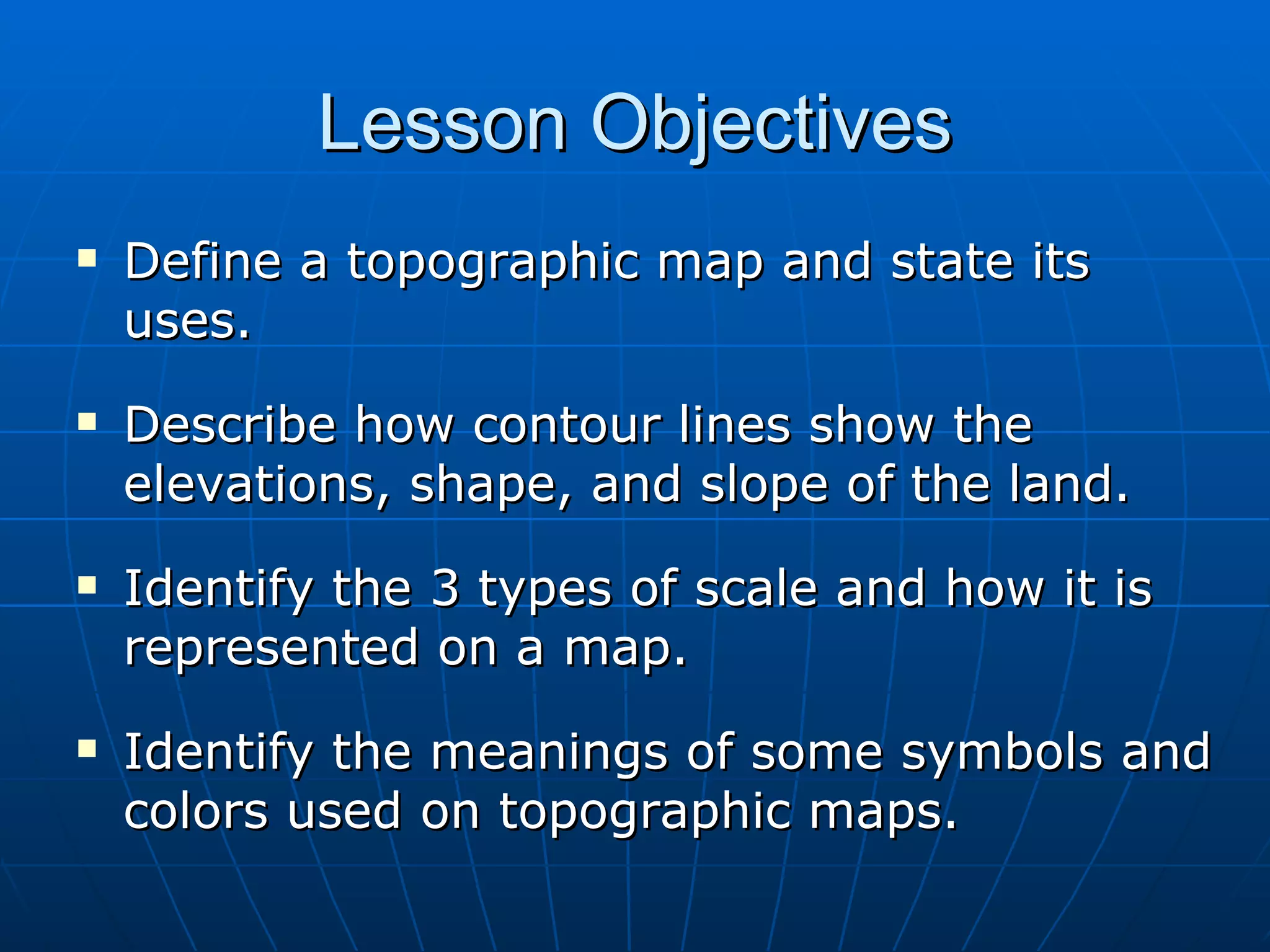 Lesson Objectives

▪ Define a topographic map and state its uses.

▪ Describe how contour lines show the elevations, shape, and slope of the land.

▪ Identify the 3 types of scale and how it is represented on a map.

▪ Identify the meanings of some symbols and colors used on topographic maps.